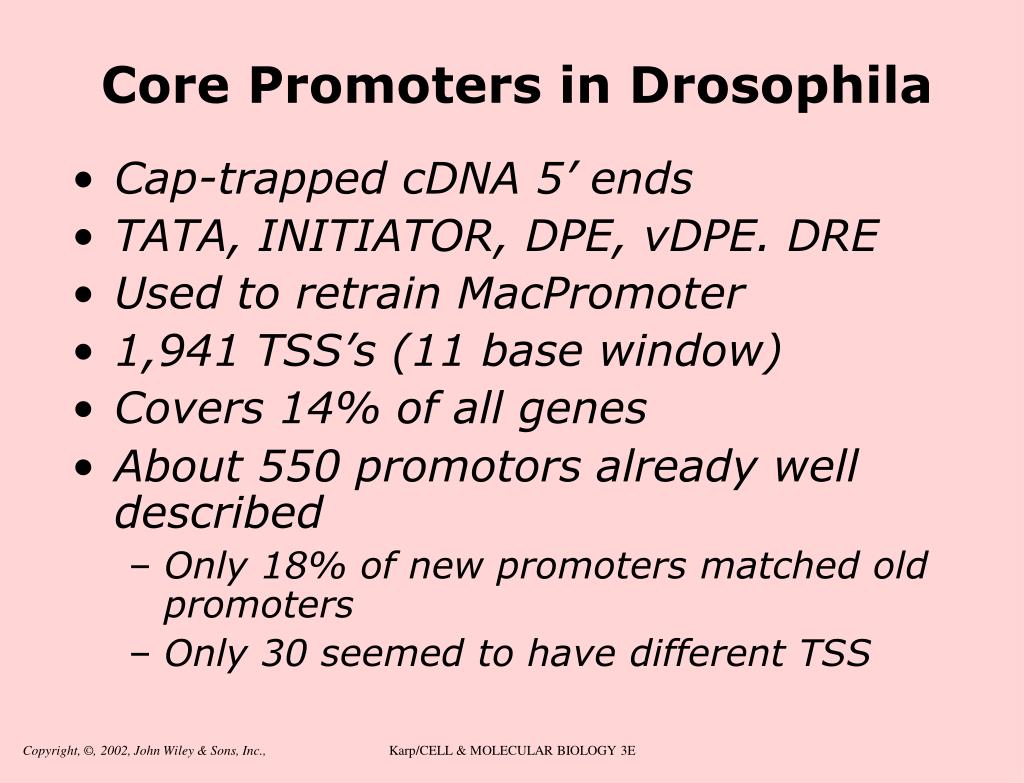 Core Promoters in Drosophila

• Cap-trapped cDNA 5’ ends
• TATA, INITIATOR, DPE, vDPE. DRE
• Used to retrain MacPromoter
• 1,941 TSS’s (11 base window)
• Covers 14% of all genes
• About 550 promotors already well described
– Only 18% of new promoters matched old promoters
– Only 30 seemed to have different TSS

Copyright, ©, 2002, John Wiley & Sons, Inc.,

Karp/CELL & MOLECULAR BIOLOGY 3E